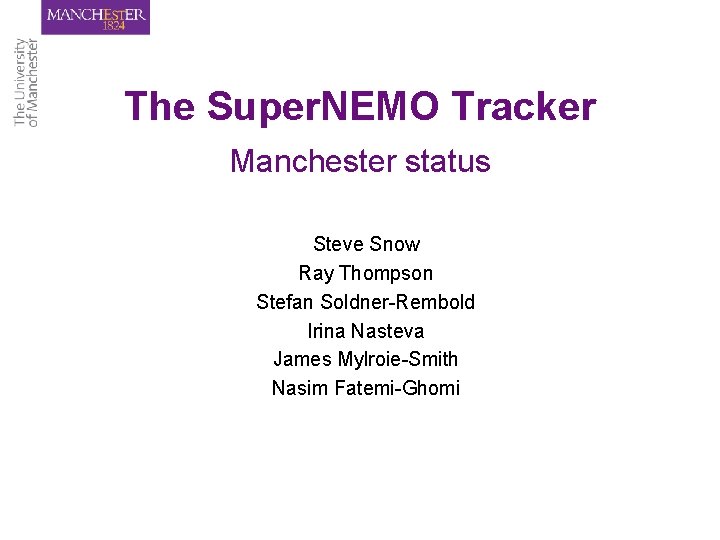 MANCHESTER
1824

The University
of Manchester

The SuperNEMO Tracker

Manchester status

Steve Snow
Ray Thompson
Stefan Soldner-Rembold
Irina Nasteva
James Mylroie-Smith
Nasim Fatemi-Ghomi